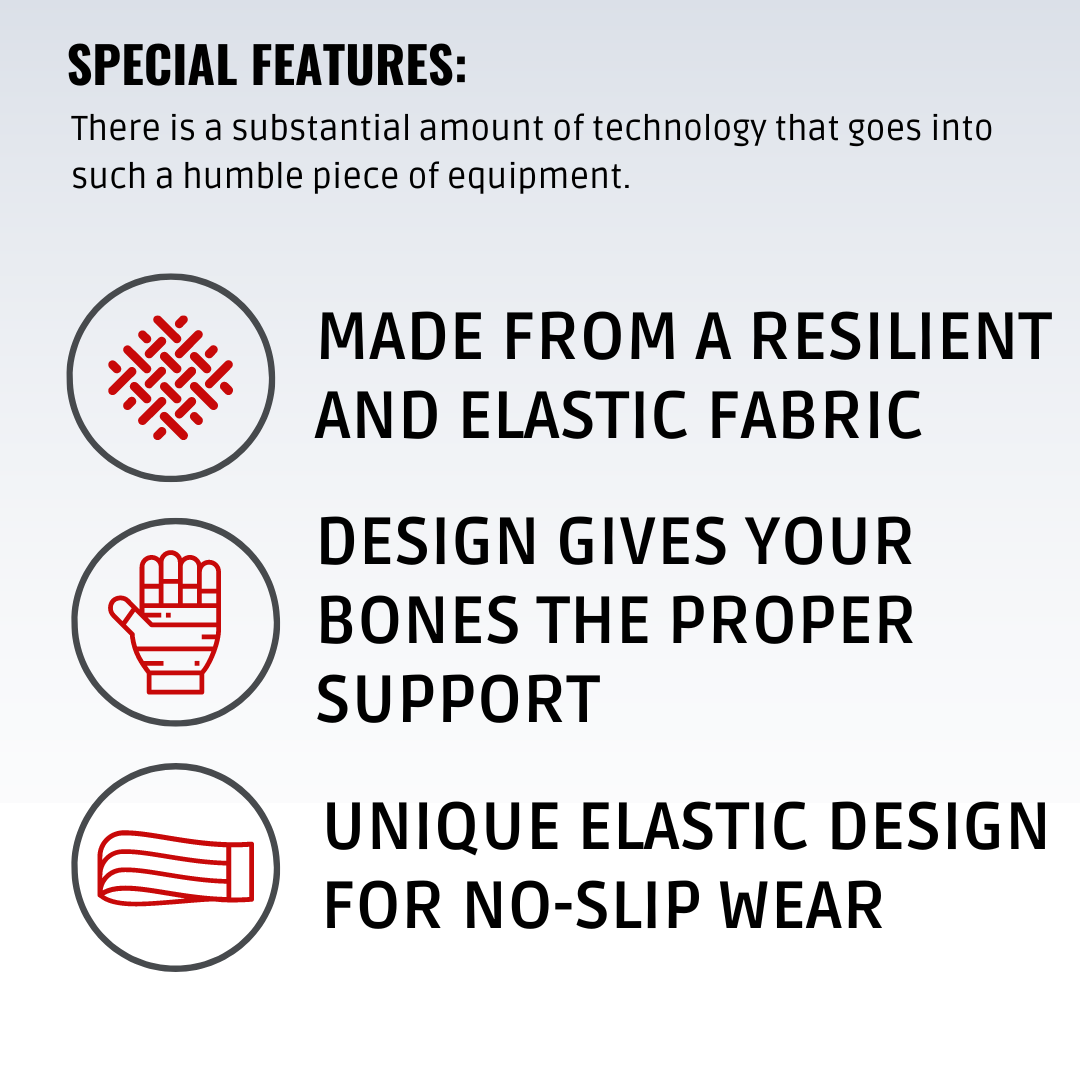 SPECIAL FEATURES:
There is a substantial amount of technology that goes into such a humble piece of equipment.

MADE FROM A RESILIENT AND ELASTIC FABRIC

DESIGN GIVES YOUR BONES THE PROPER SUPPORT

UNIQUE ELASTIC DESIGN FOR NO-SLIP WEAR